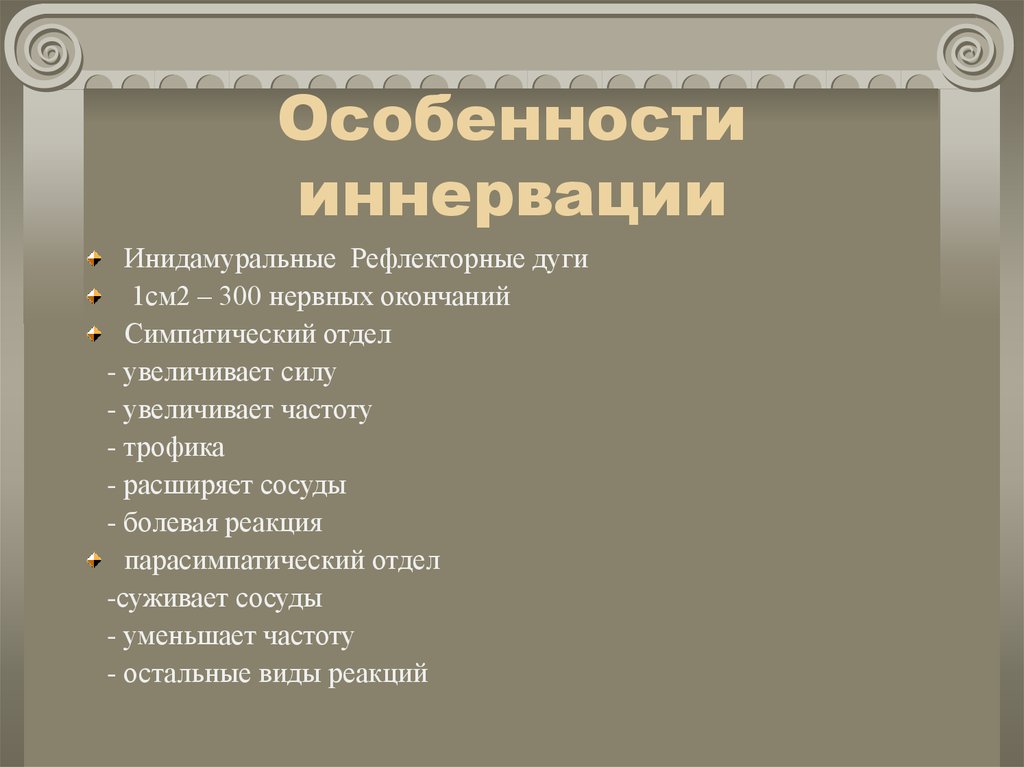 Особенности иннервации

Инидамуральные Рефлекторные дуги

1см2 – 300 нервных окончаний

Симпатический отдел

- увеличивает силу

- увеличивает частоту

- трофика

- расширяет сосуды

- болевая реакция

парасимпатический отдел

-суживает сосуды

- уменьшает частоту

- остальные виды реакций